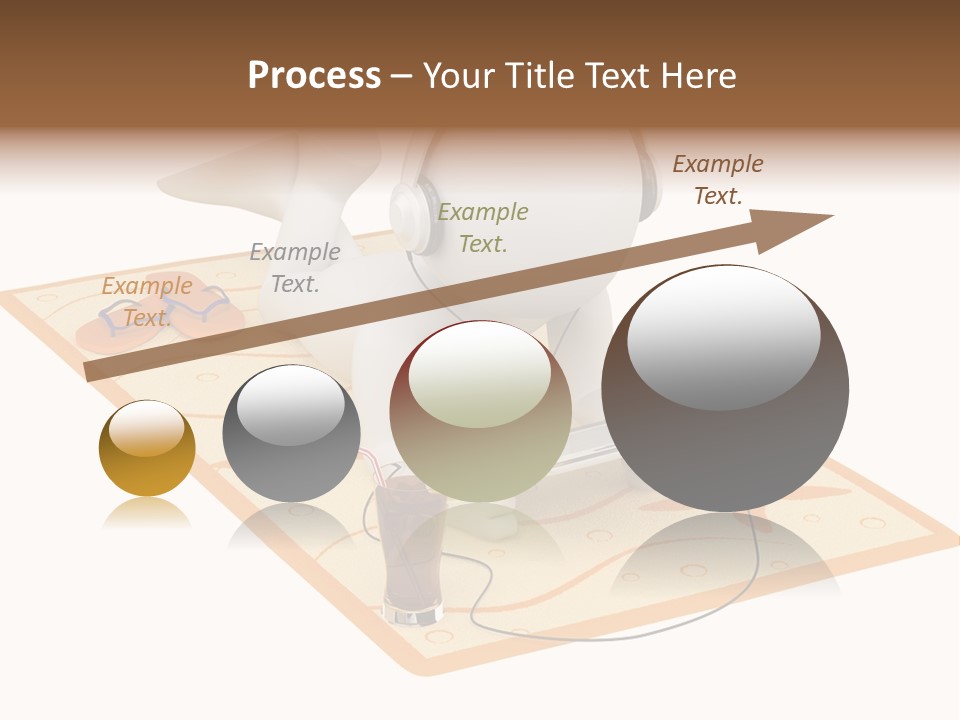 Process – Your Title Text Here

Example Text.

Example Text.

Example Text.

Example Text.